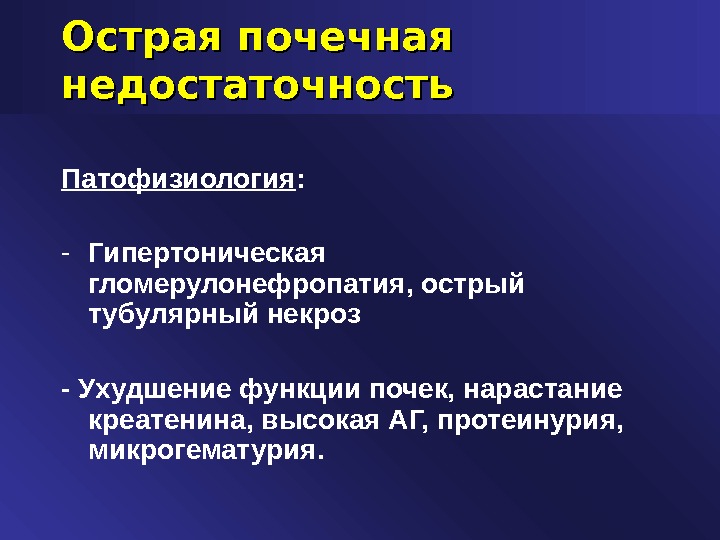 Острая почечная недостаточность

Патофизиология:

- Гипертоническая гломерулонефропатия, острый тубулярный некроз

- Ухудшение функции почек, нарастание креатенина, высокая АГ, протеинурия, микрогематурия.